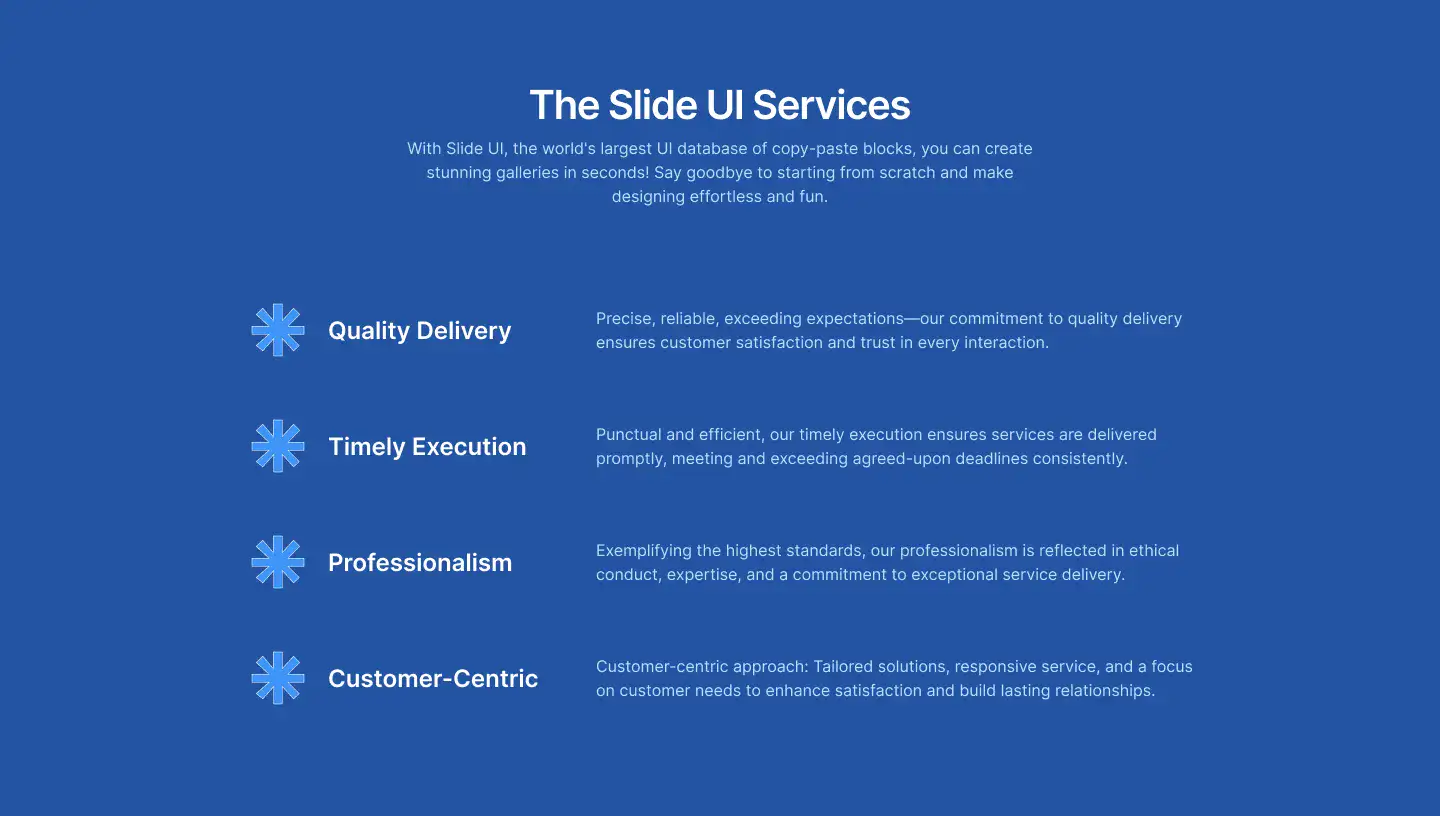 The Slide UI Services

With Slide UI, the world's largest UI database of copy-paste blocks, you can create stunning galleries in seconds! Say goodbye to starting from scratch and make designing effortless and fun.

Quality Delivery

Precise, reliable, exceeding expectations—our commitment to quality delivery ensures customer satisfaction and trust in every interaction.

Timely Execution

Punctual and efficient, our timely execution ensures services are delivered promptly, meeting and exceeding agreed-upon deadlines consistently.

Professionalism

Exemplifying the highest standards, our professionalism is reflected in ethical conduct, expertise, and a commitment to exceptional service delivery.

Customer-Centric

Customer-centric approach: Tailored solutions, responsive service, and a focus on customer needs to enhance satisfaction and build lasting relationships.